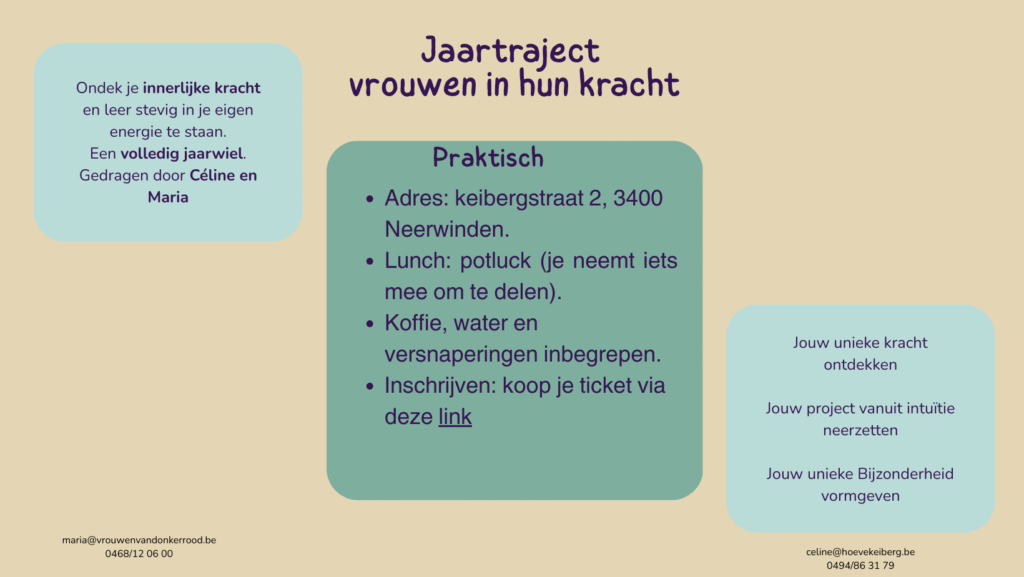 Jaartraject
vrouwen in hun kracht

Ondek je innerlijke kracht en leer stevig in je eigen energie te staan.
Een volledig jaarwiel.
Gedragen door Céline en Maria

Praktisch

- Adres: keibergstraat 2, 3400 Neerwinden.
- Lunch: potluck (je neemt iets mee om te delen).
- Koffie, water en versnaperingen inbegrepen.
- Inschrijven: koop je ticket via deze link

Jouw unieke kracht ontdekken

Jouw project vanuit intuïtie neerzetten

Jouw unieke Bijzonderheid vormgeven

maria@vrouwenvandonkerrood.be
0468/12 06 00

celine@hoevekeiberg.be
0494/86 31 79